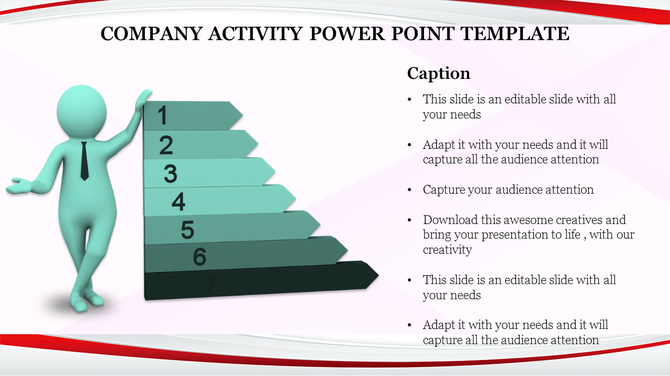 COMPANY ACTIVITY POWER POINT TEMPLATE

1
2
3
4
5
6
7

Caption

• This slide is an editable slide with all your needs

• Adapt it with your needs and it will capture all the audience attention

• Capture your audience attention

• Download this awesome creatives and bring your presentation to life , with our creativity

• This slide is an editable slide with all your needs

• Adapt it with your needs and it will capture all the audience attention